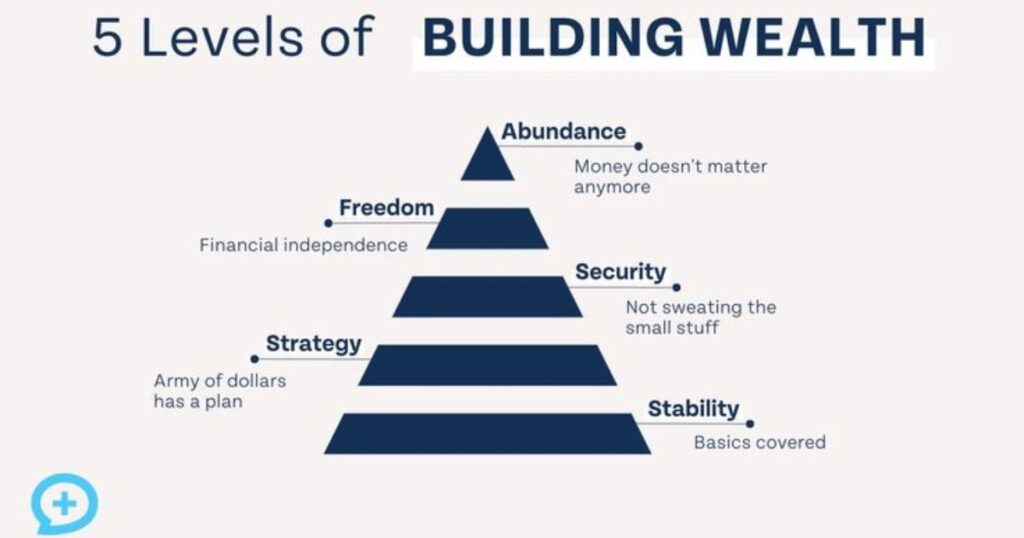 5 Levels of BUILDING WEALTH

Abundance
Money doesn't matter anymore

Freedom
Financial independence

Security
Not sweating the small stuff

Strategy
Army of dollars has a plan

Stability
Basics covered